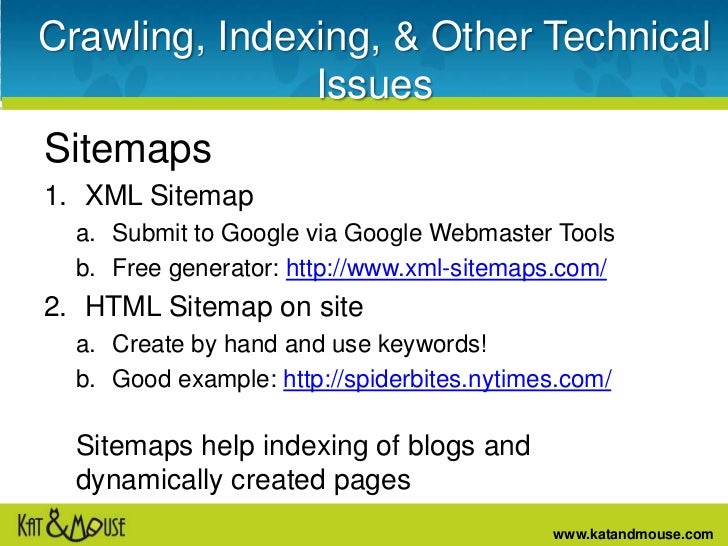 Crawling, Indexing, & Other Technical Issues

Sitemaps

1. XML Sitemap
a. Submit to Google via Google Webmaster Tools
b. Free generator: http://www.xml-sitemaps.com/

2. HTML Sitemap on site
a. Create by hand and use keywords!
b. Good example: http://spiderbites.nytimes.com/

Sitemaps help indexing of blogs and dynamically created pages

KAT & MOUSE

www.katandmouse.com